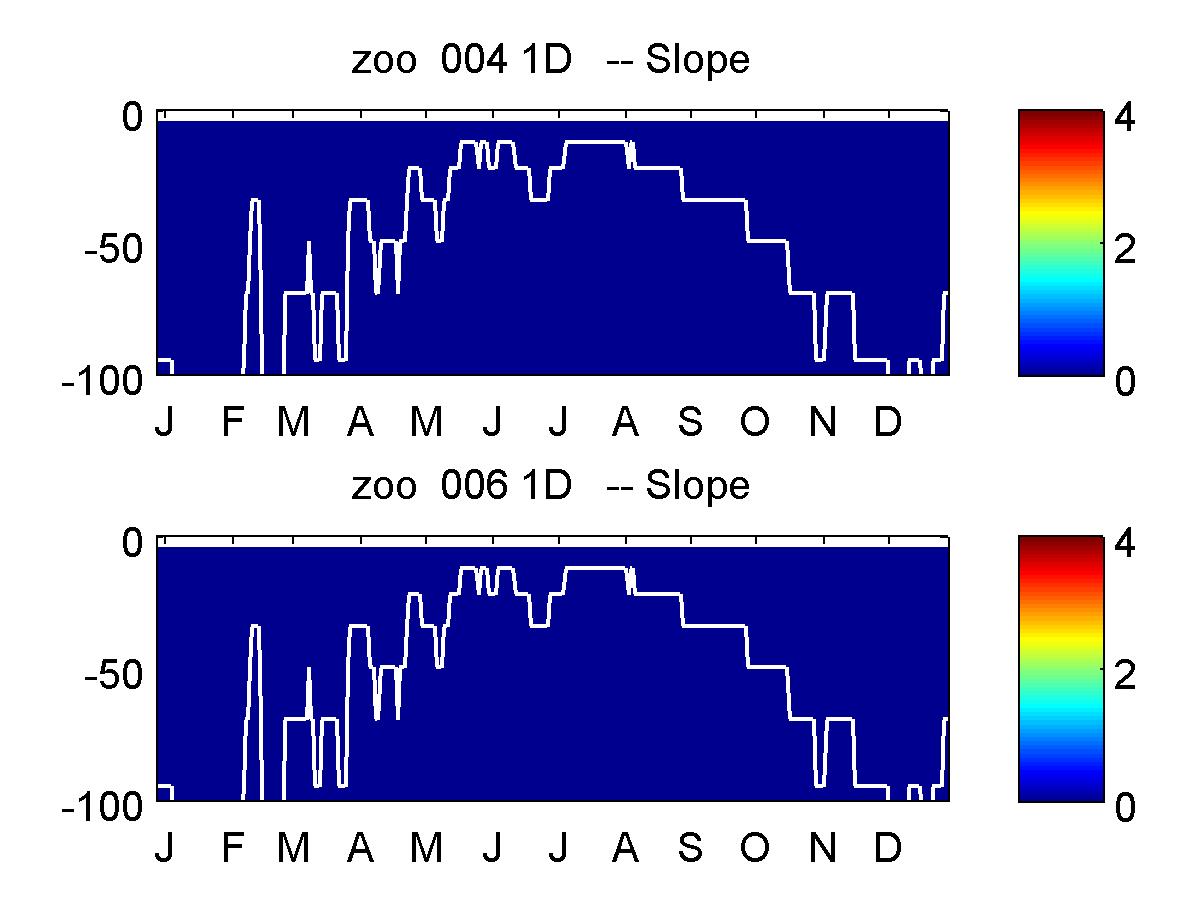 zoo 004 1D -- Slope

0
-50
-100

J F M A M J J A S O N D

4
2
0

zoo 006 1D -- Slope

0
-50
-100

J F M A M J J A S O N D

4
2
0